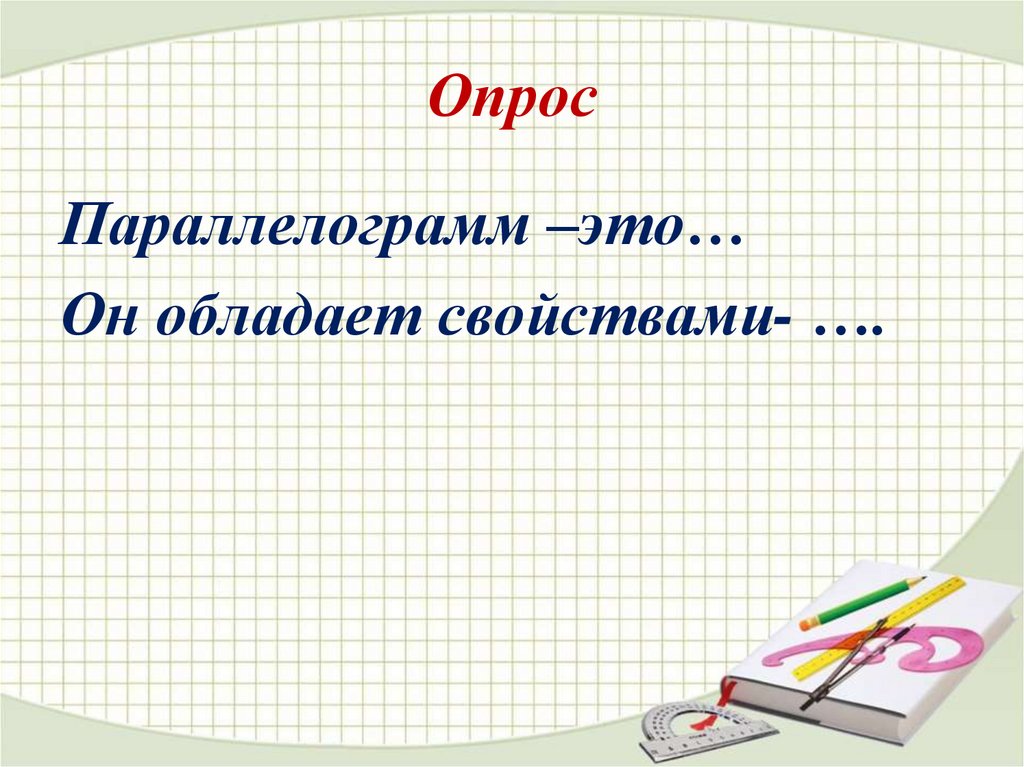 Опрос

Параллелограмм –это…

Он обладает свойствами- ….